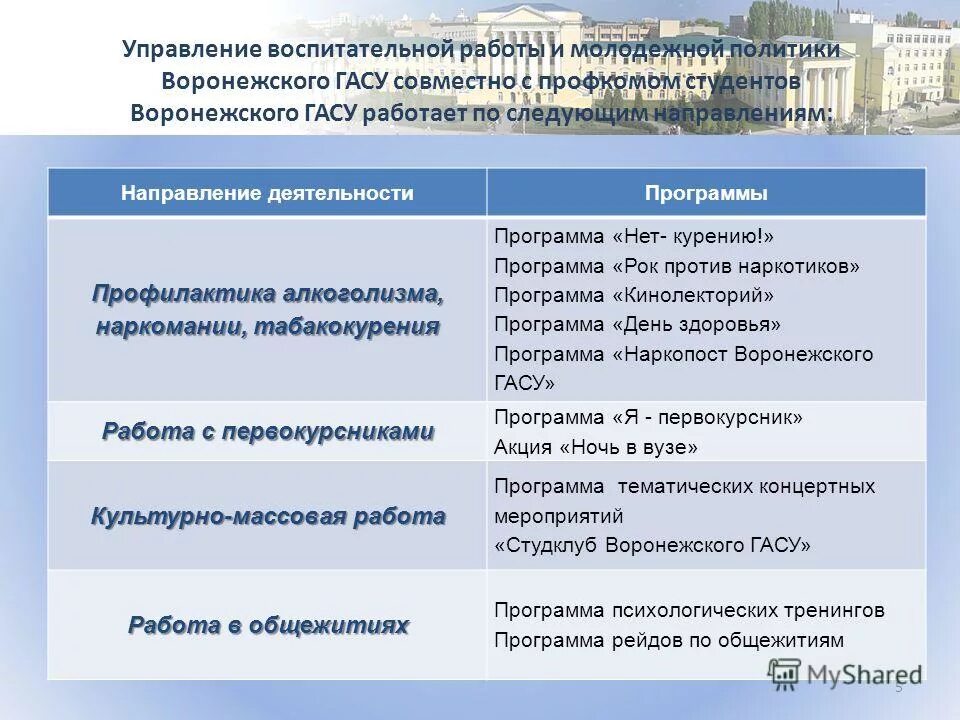 Управление воспитательной работы и молодежной политики Воронежского ГАСУ совместно с профкомом студентов Воронежского ГАСУ работает по следующим направлениям:

| Направление деятельности | Программы |
|---|---|
| Профилактика алкоголизма, наркомании, табакокурения | Программа «Нет- курению!» Программа «Рок против наркотиков» Программа «Кинолекторий» Программа «День здоровья» Программа «Наркопост Воронежского ГАСУ» |
| Работа с первокурсниками | Программа «Я - первокурсник» Акция «Ночь в вузе» |
| Культурно-массовая работа | Программа тематических концертных мероприятий «Студклуб Воронежского ГАСУ» |
| Работа в общежитиях | Программа психологических тренингов Программа рейдов по общежитиям |

MyShared

5